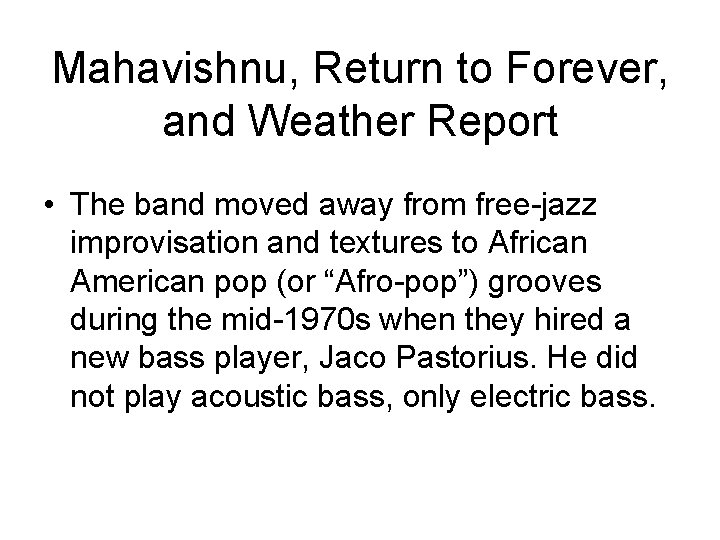 Mahavishnu, Return to Forever, and Weather Report

• The band moved away from free-jazz improvisation and textures to African American pop (or “Afro-pop”) grooves during the mid-1970s when they hired a new bass player, Jaco Pastorius. He did not play acoustic bass, only electric bass.